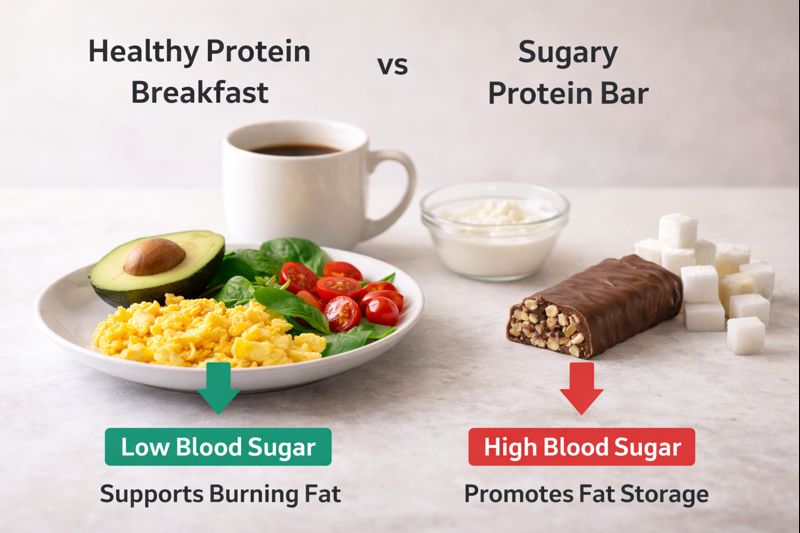 Healthy Protein Breakfast

vs

Sugary Protein Bar

Low Blood Sugar

Supports Burning Fat

High Blood Sugar

Promotes Fat Storage